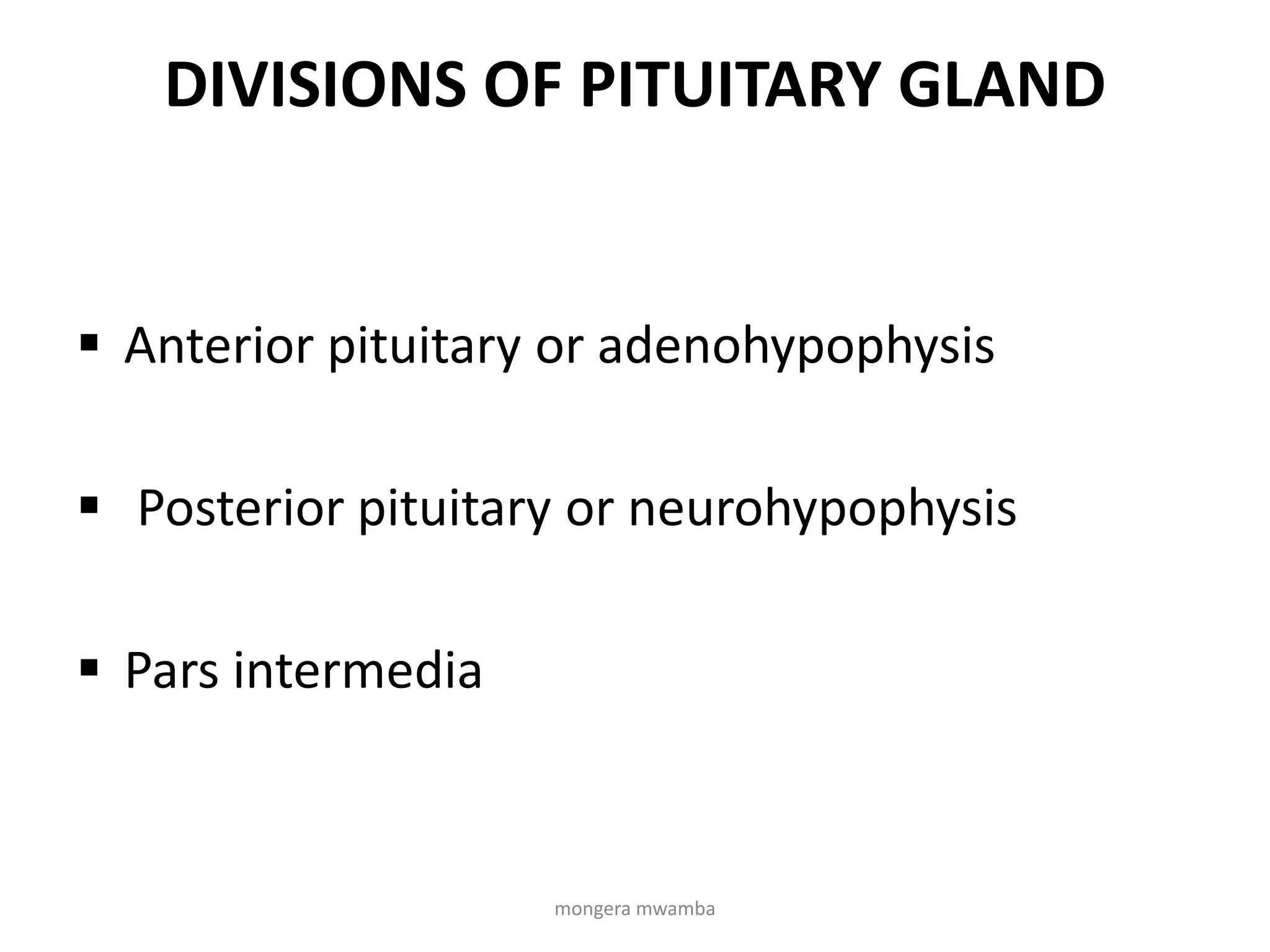 DIVISIONS OF PITUITARY GLAND

▪ Anterior pituitary or adenohypophysis

▪ Posterior pituitary or neurohypophysis

▪ Pars intermedia

mongera mwamba